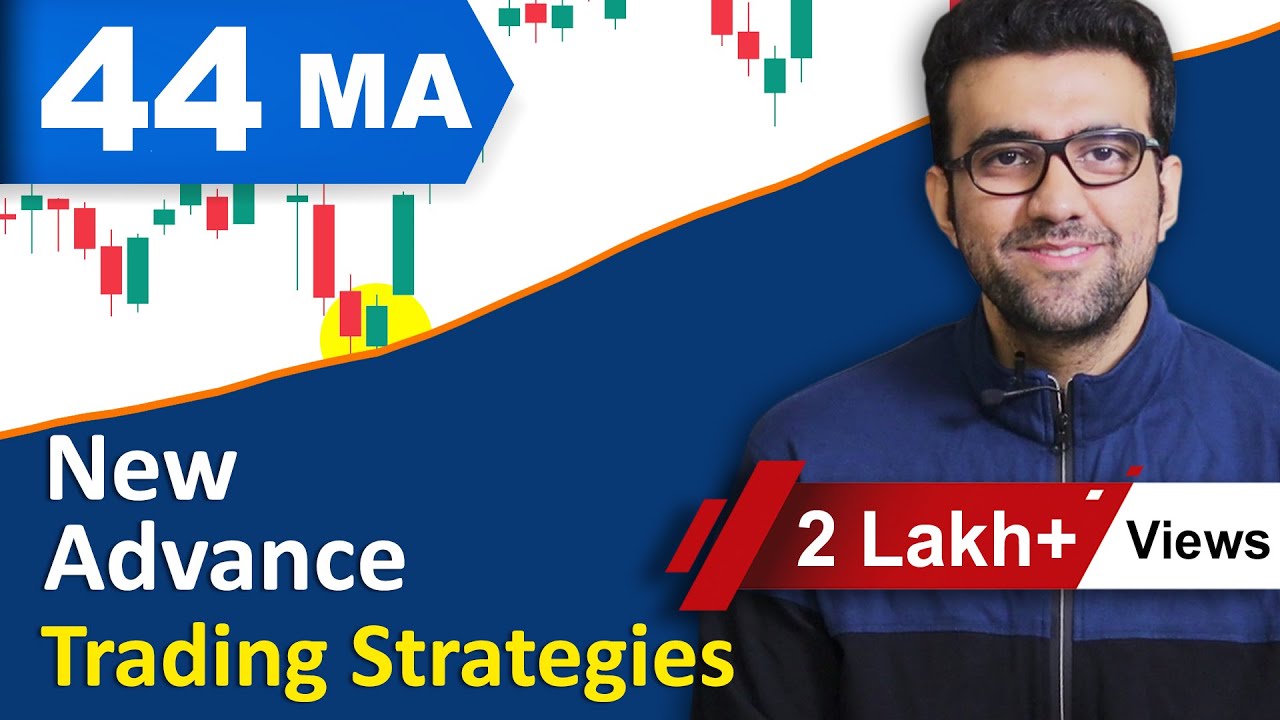 44 MA

New Advance Trading Strategies

2 Lakh+ Views